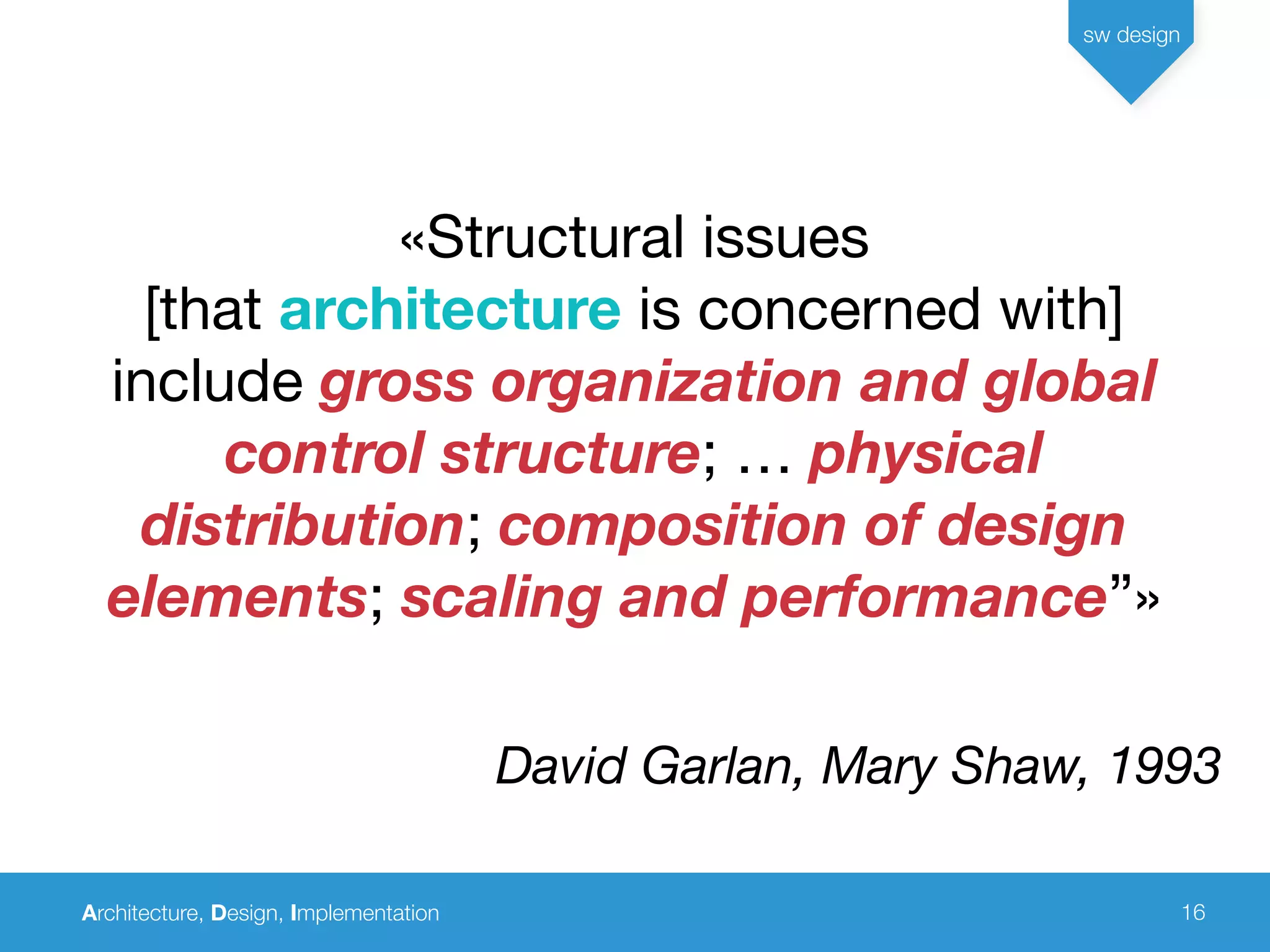 sw design

«Structural issues [that architecture is concerned with] include gross organization and global control structure; … physical distribution; composition of design elements; scaling and performance”»

David Garlan, Mary Shaw, 1993

Architecture, Design, Implementation

16